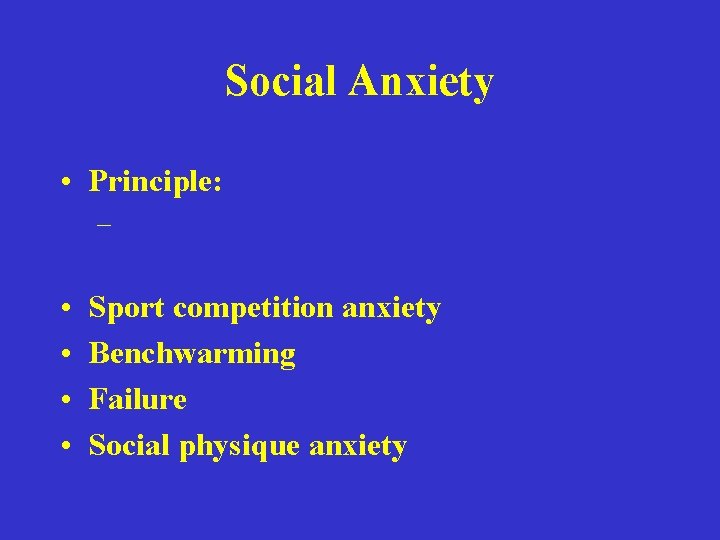 Social Anxiety

• Principle:
  –

• Sport competition anxiety
• Benchwarming
• Failure
• Social physique anxiety